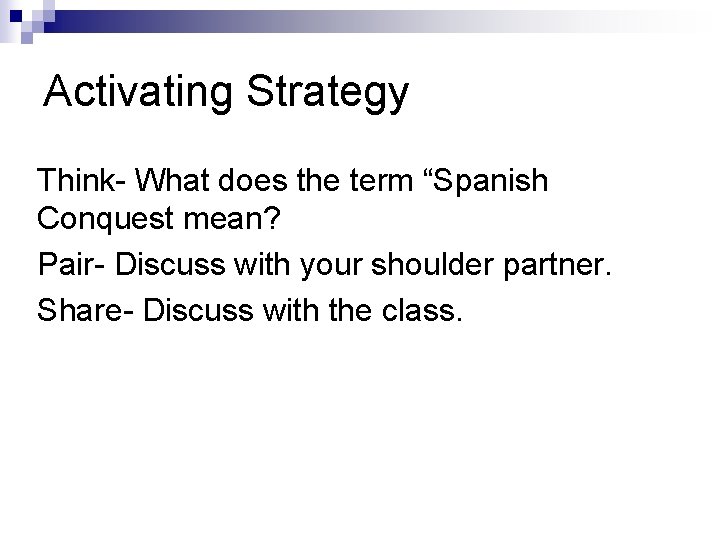 Activating Strategy

Think- What does the term “Spanish Conquest mean?

Pair- Discuss with your shoulder partner.

Share- Discuss with the class.